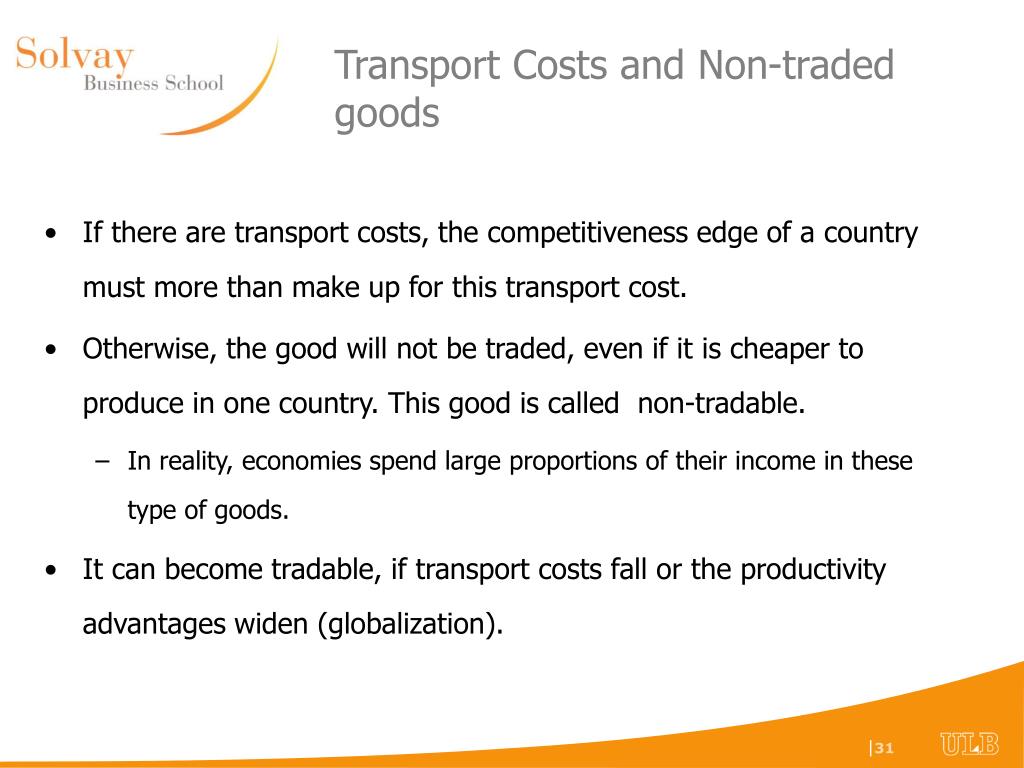 Solvay
Business School

Transport Costs and Non-traded goods

• If there are transport costs, the competitiveness edge of a country must more than make up for this transport cost.

• Otherwise, the good will not be traded, even if it is cheaper to produce in one country. This good is called non-tradable.

– In reality, economies spend large proportions of their income in these type of goods.

• It can become tradable, if transport costs fall or the productivity advantages widen (globalization).

|31

ULB